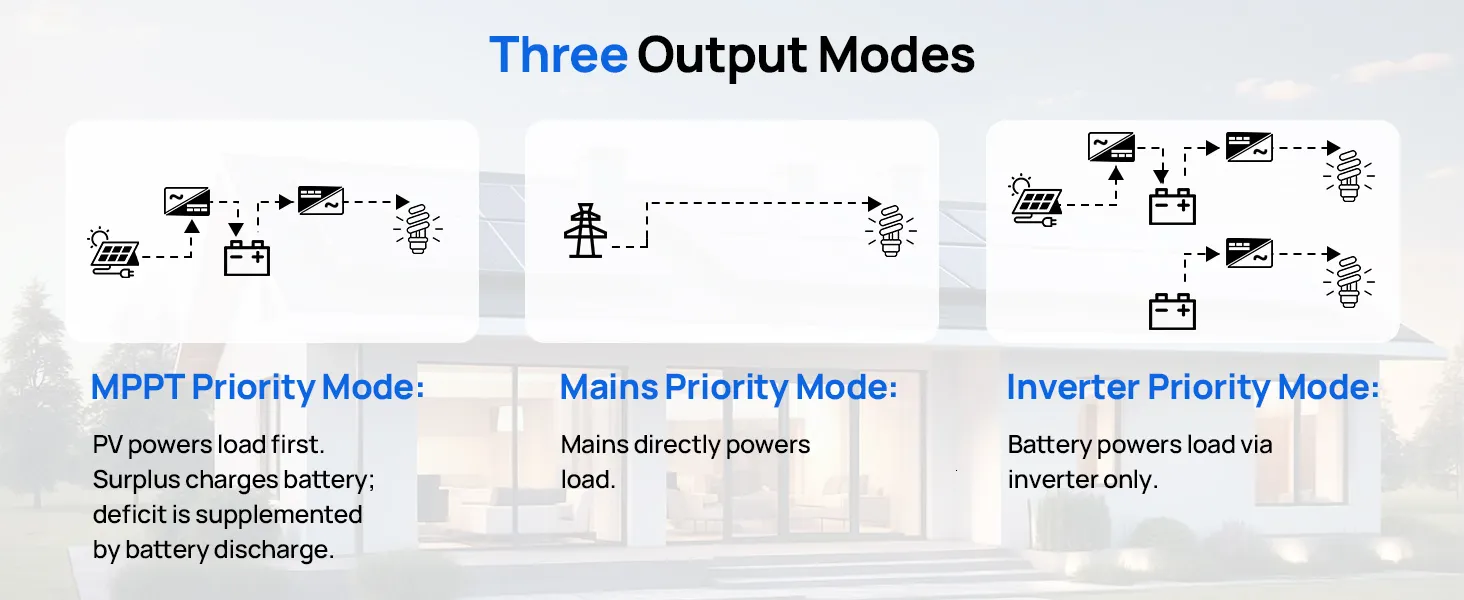 Three Output Modes

MPPT Priority Mode:

PV powers load first. Surplus charges battery; deficit is supplemented by battery discharge.

Mains Priority Mode:

Mains directly powers load.

Inverter Priority Mode:

Battery powers load via inverter only.